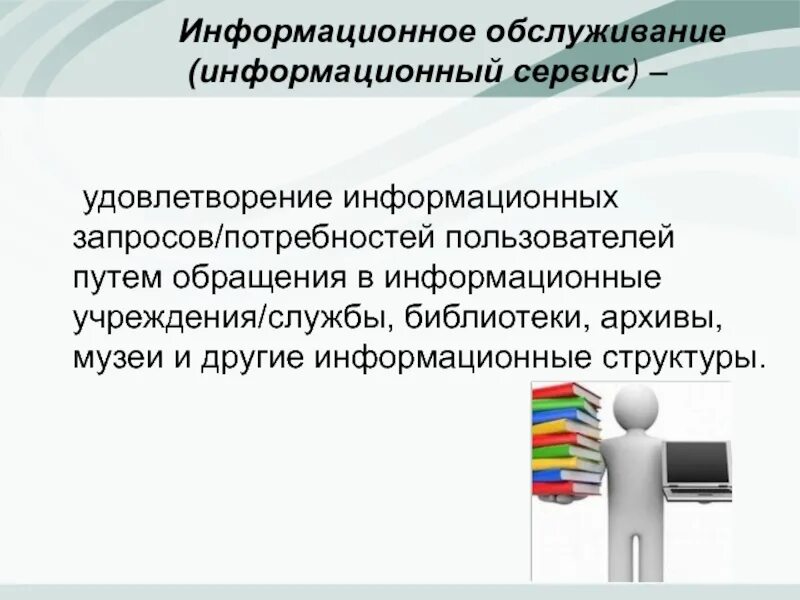 Информационное обслуживание (информационный сервис) –

удовлетворение информационных запросов/потребностей пользователей путем обращения в информационные учреждения/службы, библиотеки, архивы, музеи и другие информационные структуры.